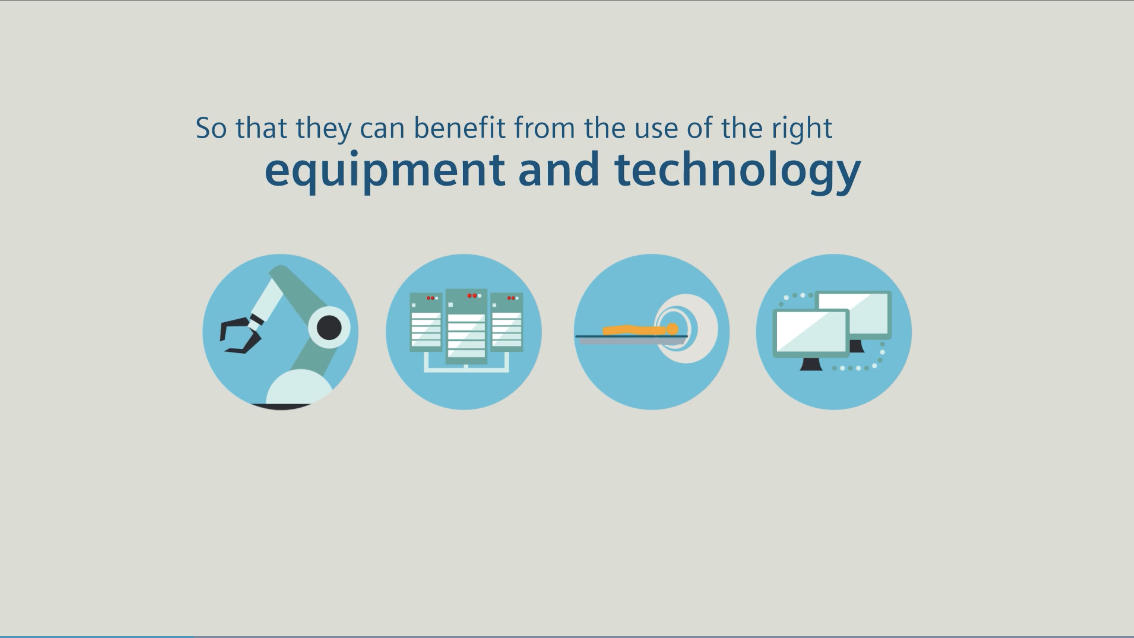 So that they can benefit from the use of the right
equipment and technology